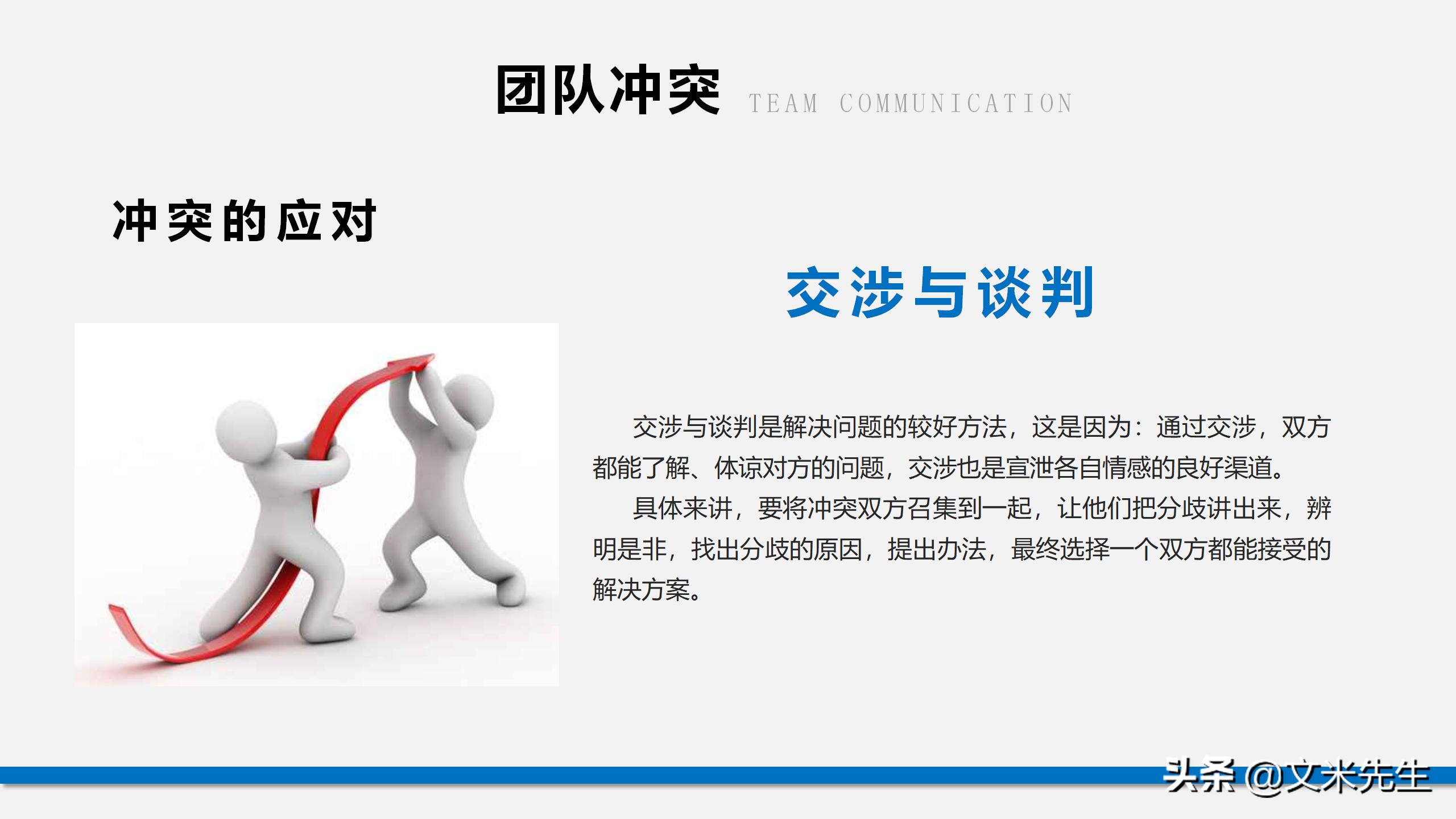 团队冲突 TEAM COMMUNICATION

冲突的应对

交涉与谈判

交涉与谈判是解决问题的较好方法，这是因为：通过交涉，双方都能了解、体谅对方的问题，交涉也是宣泄各自情感的良好渠道。

具体来讲，要将冲突双方召集到一起，让他们把分歧讲出来，辨明是非，找出分歧的原因，提出办法，最终选择一个双方都能接受的解决方案。

头条 @文米先生